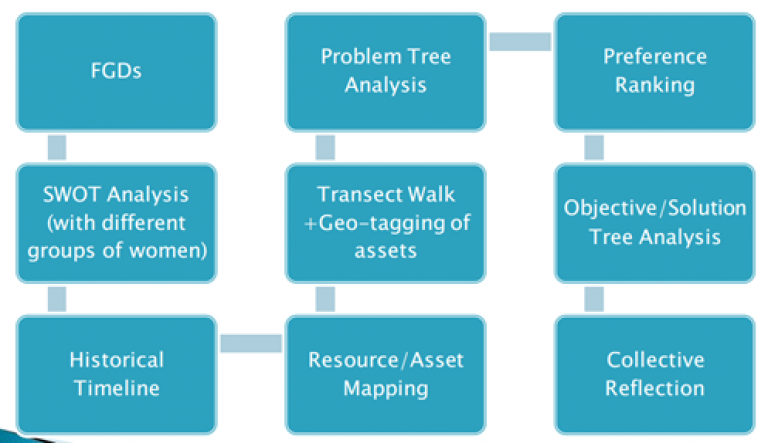 FGDs

SWOT Analysis (with different groups of women)

Historical Timeline

Resource/Asset Mapping

Transect Walk +Geo-tagging of assets

Problem Tree Analysis

Preference Ranking

Objective/Solution Tree Analysis

Collective Reflection